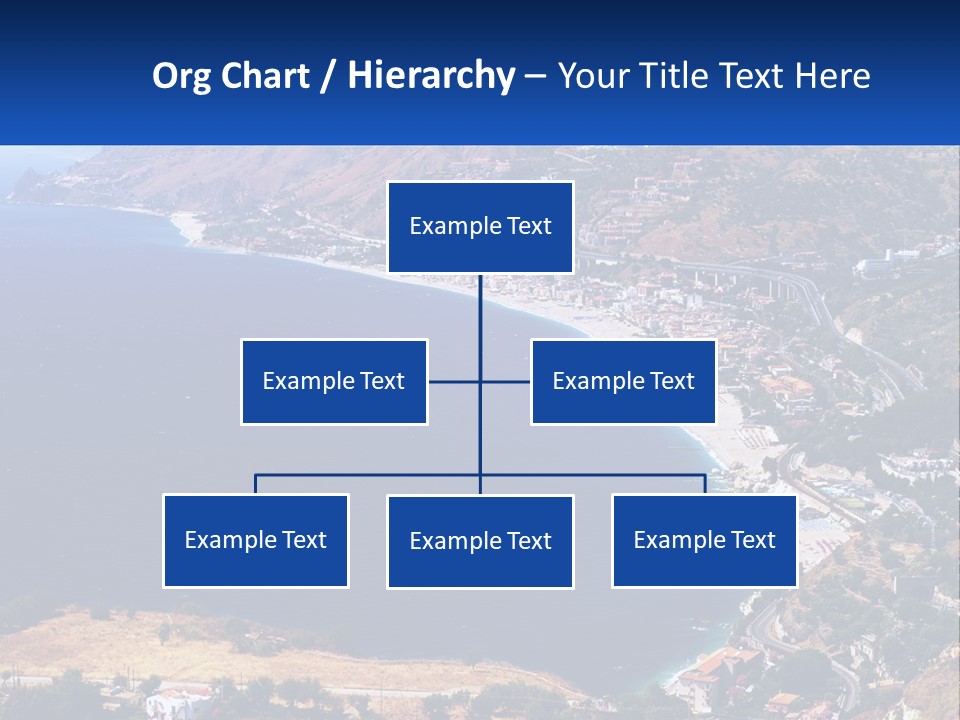 Org Chart / Hierarchy – Your Title Text Here

Example Text

Example Text

Example Text

Example Text

Example Text

Example Text